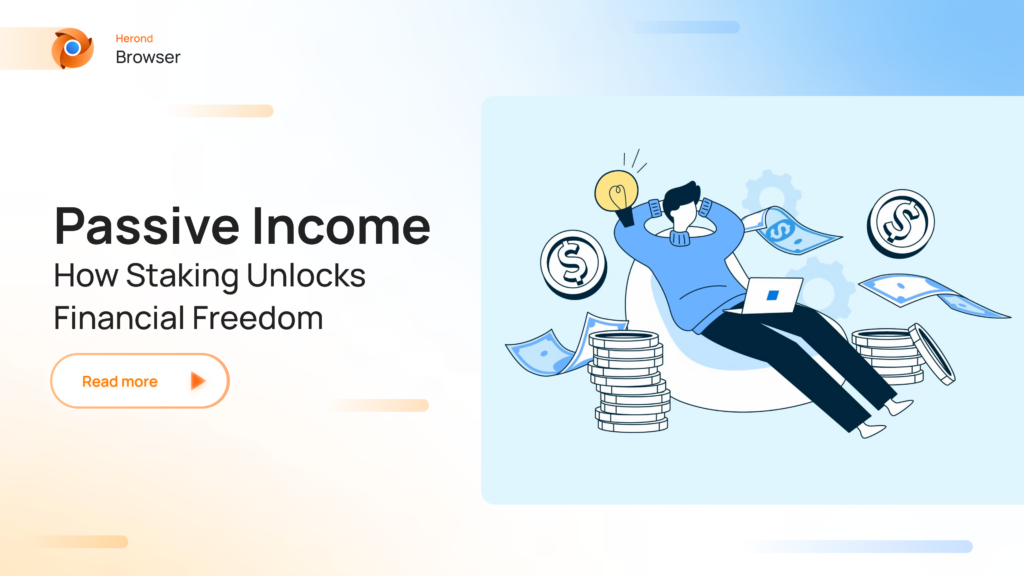 Herond
Browser

Passive Income
How Staking Unlocks Financial Freedom

Read more